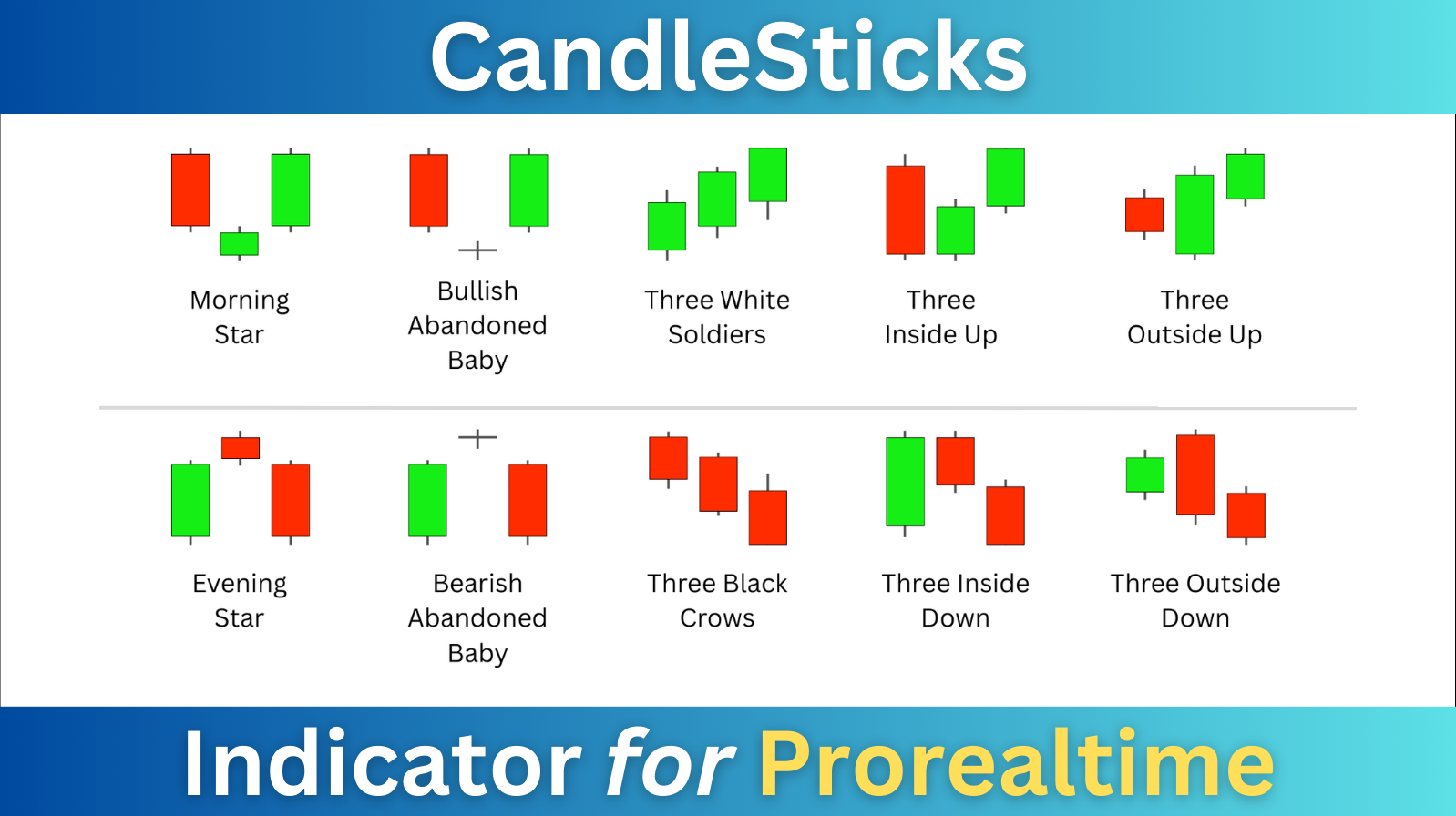 CandleSticks

Morning Star

Bullish Abandoned Baby

Three White Soldiers

Three Inside Up

Three Outside Up

Evening Star

Bearish Abandoned Baby

Three Black Crows

Three Inside Down

Three Outside Down

Indicator for Prorealtime